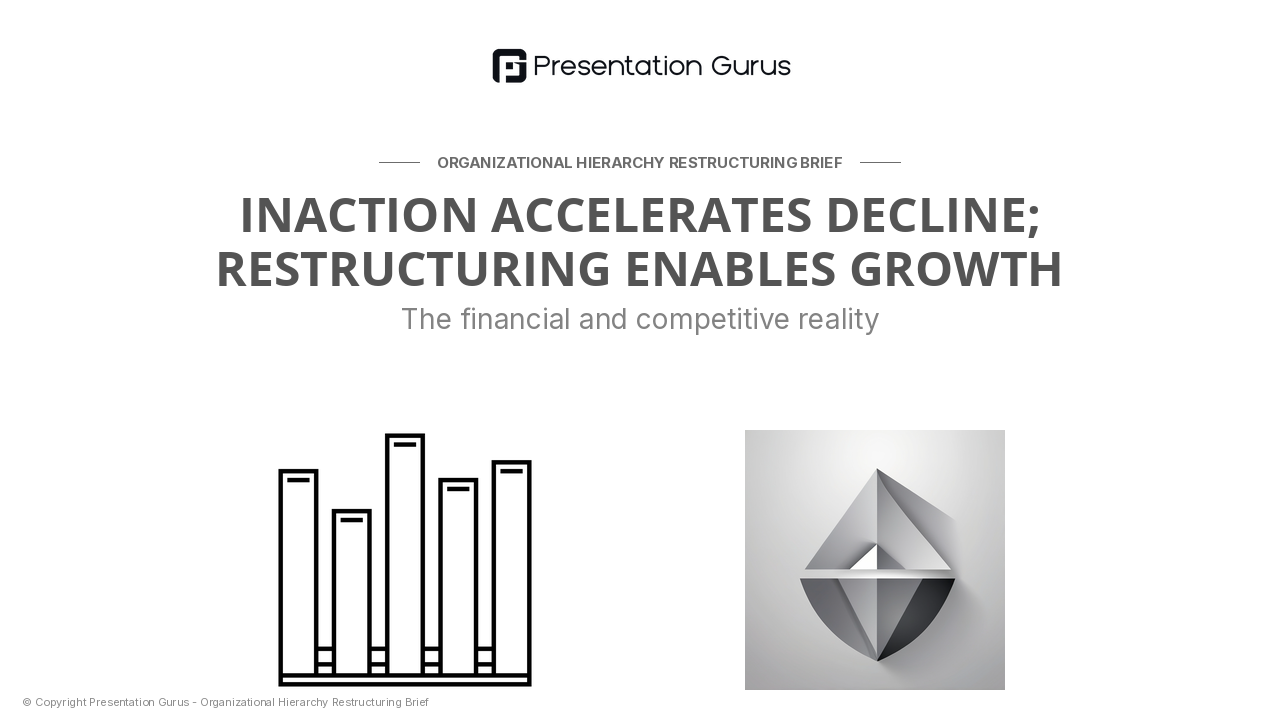 Presentation Gurus

ORGANIZATIONAL HIERARCHY RESTRUCTURING BRIEF

INACTION ACCELERATES DECLINE; RESTRUCTURING ENABLES GROWTH

The financial and competitive reality

© Copyright Presentation Gurus - Organizational Hierarchy Restructuring Brief